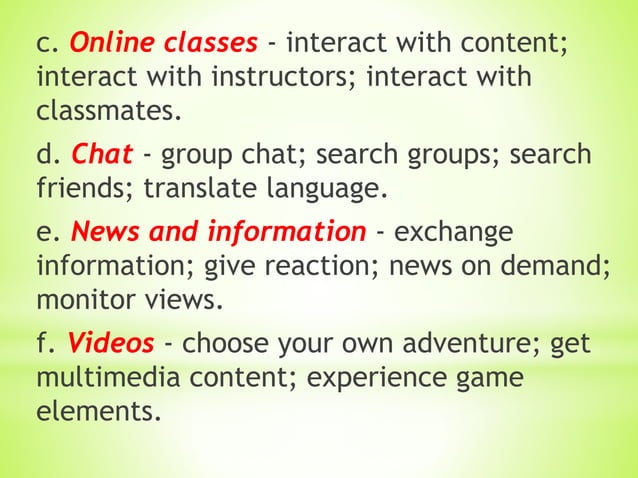 c. Online classes - interact with content; interact with instructors; interact with classmates.

d. Chat - group chat; search groups; search friends; translate language.

e. News and information - exchange information; give reaction; news on demand; monitor views.

f. Videos - choose your own adventure; get multimedia content; experience game elements.